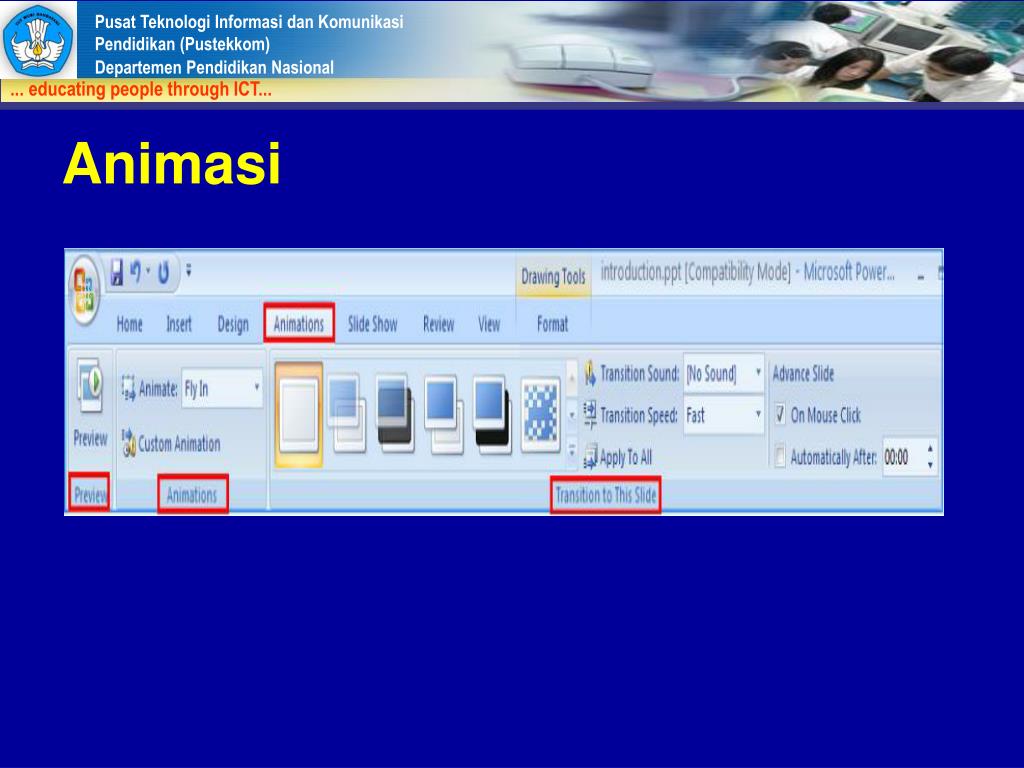 Pusat Teknologi Informasi dan Komunikasi
Pendidikan (Pustekkom)
Departemen Pendidikan Nasional
... educating people through ICT...

Animasi

Drawing Tools
introduction.ppt [Compatibility Mode] - Microsoft Power...
Home Insert Design Animations Slide Show Review View Format
Preview
Animate: Fly In
Custom Animation
Transition Sound: [No Sound]
Transition Speed: Fast
Apply To All
Advance Slide
On Mouse Click
Automatically After: 00:00
Preview
Animations
Transition to This Slide